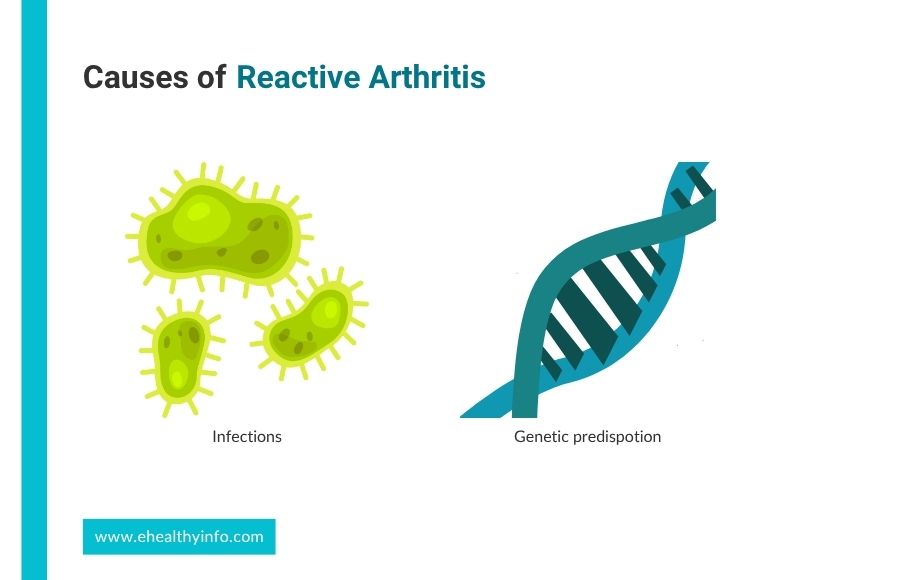 Causes of Reactive Arthritis

Infections

Genetic predispotion

www.ehealthyinfo.com